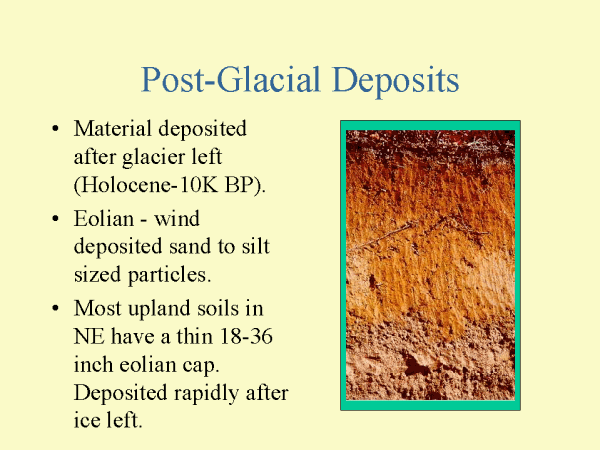 Post-Glacial Deposits

• Material deposited after glacier left (Holocene-10K BP).

• Eolian - wind deposited sand to silt sized particles.

• Most upland soils in NE have a thin 18-36 inch eolian cap. Deposited rapidly after ice left.